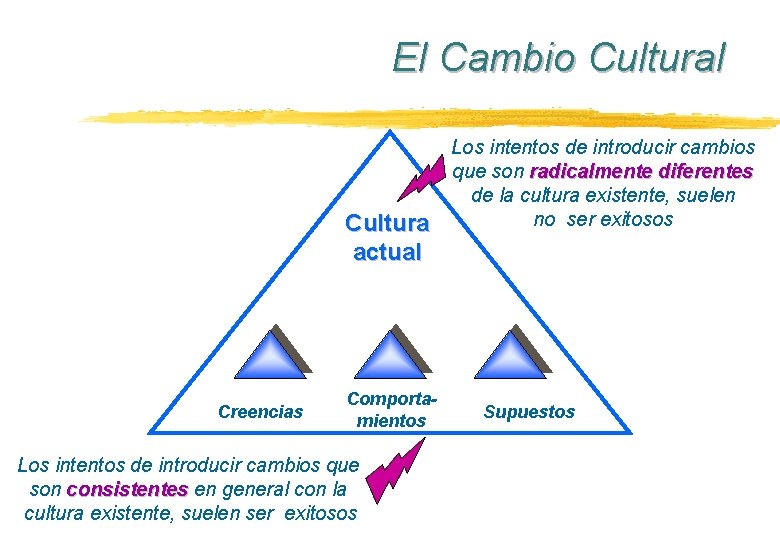 El Cambio Cultural

Los intentos de introducir cambios que son radicalmente diferentes de la cultura existente, suelen no ser exitosos

Cultura actual

Creencias

Comportamientos

Supuestos

Los intentos de introducir cambios que son consistentes en general con la cultura existente, suelen ser exitosos